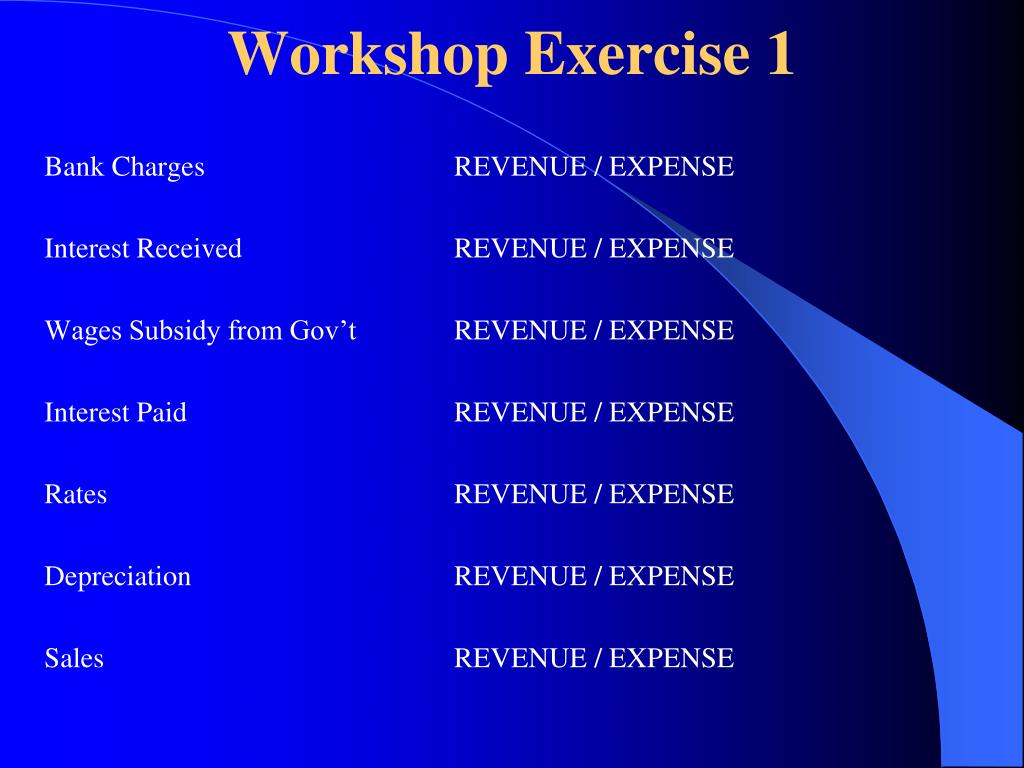 Workshop Exercise 1

Bank Charges REVENUE / EXPENSE

Interest Received REVENUE / EXPENSE

Wages Subsidy from Gov’t REVENUE / EXPENSE

Interest Paid REVENUE / EXPENSE

Rates REVENUE / EXPENSE

Depreciation REVENUE / EXPENSE

Sales REVENUE / EXPENSE